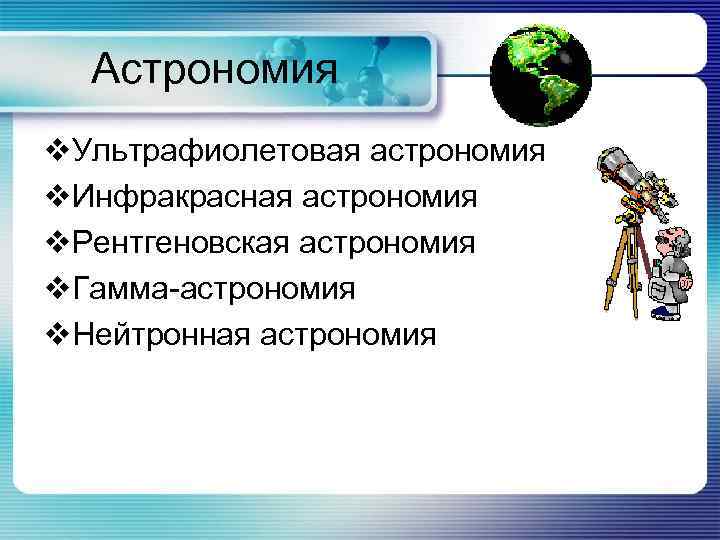 Астрономия

❖Ультрафиолетовая астрономия
❖Инфракрасная астрономия
❖Рентгеновская астрономия
❖Гамма-астрономия
❖Нейтронная астрономия